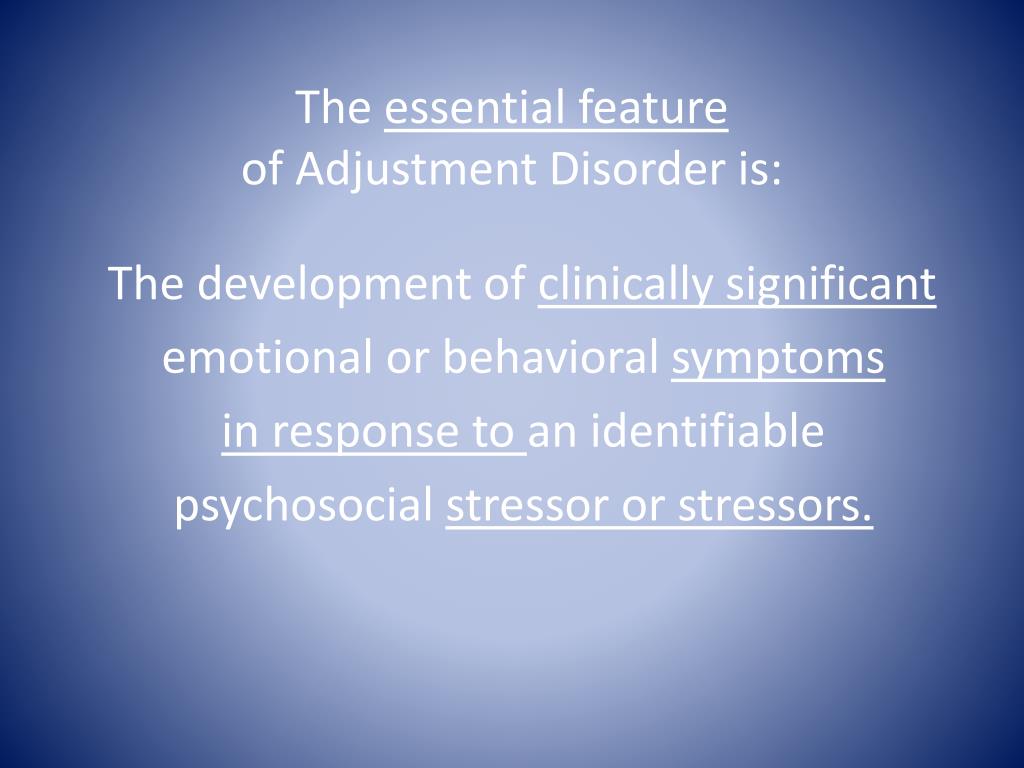 The essential feature of Adjustment Disorder is:

The development of clinically significant emotional or behavioral symptoms in response to an identifiable psychosocial stressor or stressors.